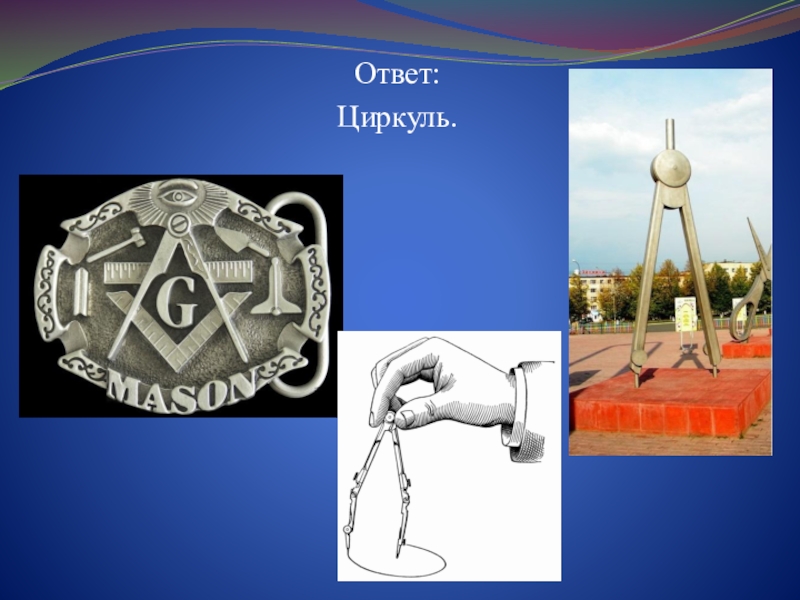 Ответ:
Циркуль.

G
MASON